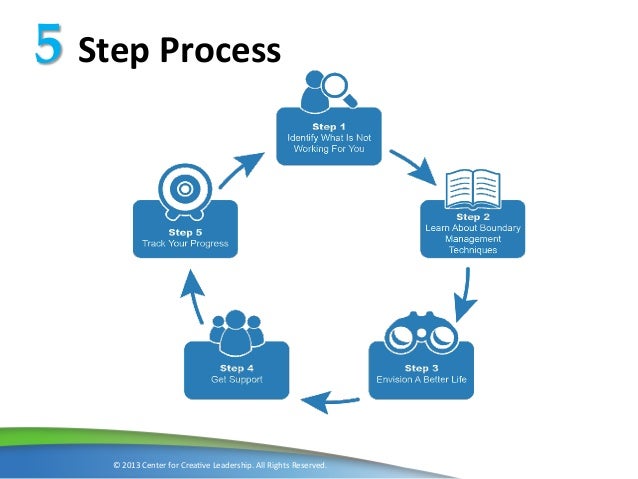 5 Step Process

Step 1
Identify What Is Not Working For You

Step 2
Learn About Boundary Management Techniques

Step 3
Envision A Better Life

Step 4
Get Support

Step 5
Track Your Progress

© 2013 Center for Creative Leadership. All Rights Reserved.